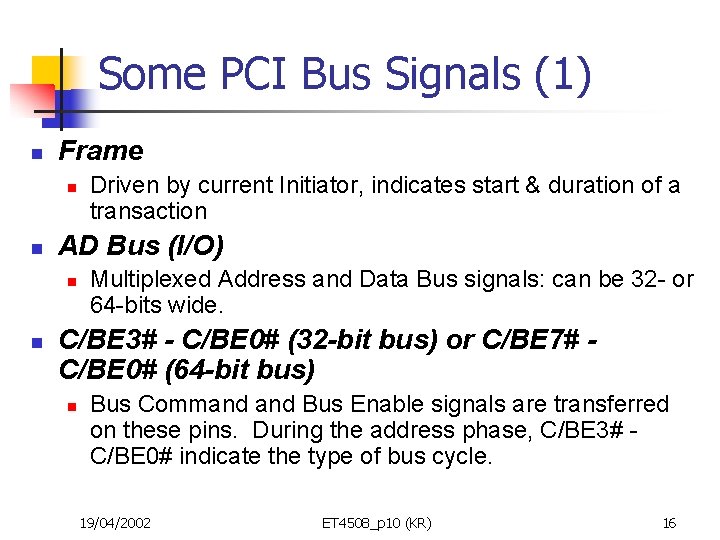 Some PCI Bus Signals (1)

Frame

Driven by current Initiator, indicates start & duration of a transaction

AD Bus (I/O)

Multiplexed Address and Data Bus signals: can be 32- or 64-bits wide.

C/BE3# - C/BE0# (32-bit bus) or C/BE7# - C/BE0# (64-bit bus)

Bus Command and Bus Enable signals are transferred on these pins. During the address phase, C/BE3# - C/BE0# indicate the type of bus cycle.

19/04/2002 ET4508_p10 (KR) 16